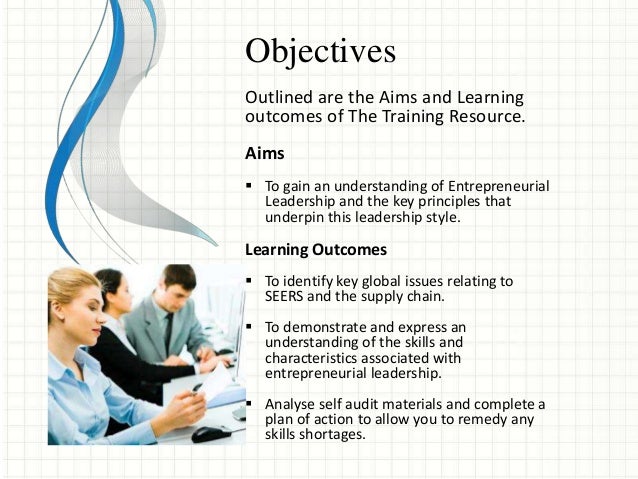 Objectives

Outlined are the Aims and Learning outcomes of The Training Resource.

Aims

▪ To gain an understanding of Entrepreneurial Leadership and the key principles that underpin this leadership style.

Learning Outcomes

▪ To identify key global issues relating to SEERS and the supply chain.

▪ To demonstrate and express an understanding of the skills and characteristics associated with entrepreneurial leadership.

▪ Analyse self audit materials and complete a plan of action to allow you to remedy any skills shortages.